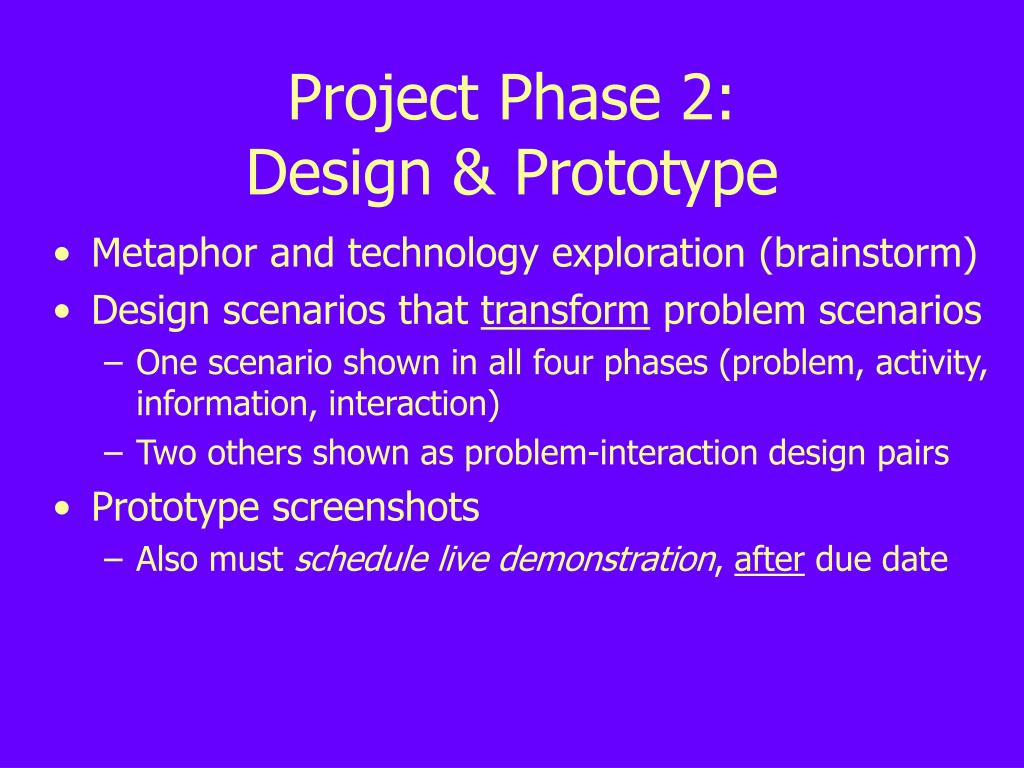 Project Phase 2:
Design & Prototype

• Metaphor and technology exploration (brainstorm)
• Design scenarios that transform problem scenarios
– One scenario shown in all four phases (problem, activity, information, interaction)
– Two others shown as problem-interaction design pairs
• Prototype screenshots
– Also must schedule live demonstration, after due date